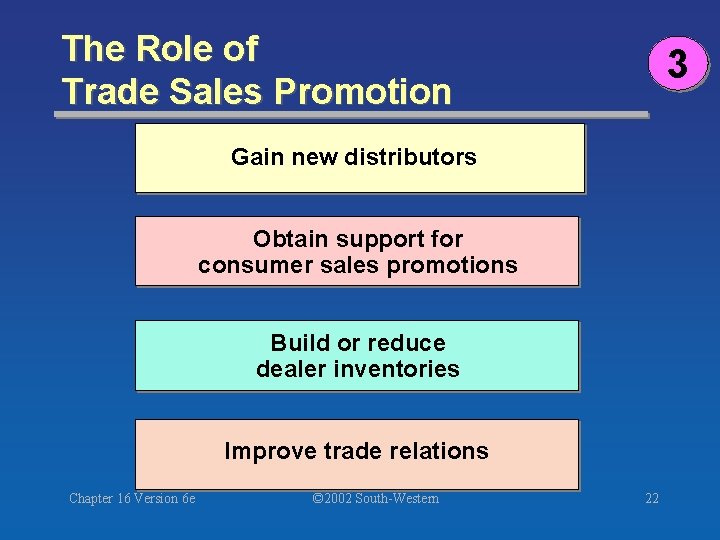 The Role of
Trade Sales Promotion

3

Gain new distributors

Obtain support for
consumer sales promotions

Build or reduce
dealer inventories

Improve trade relations

Chapter 16 Version 6e

©2002 South-Western

22